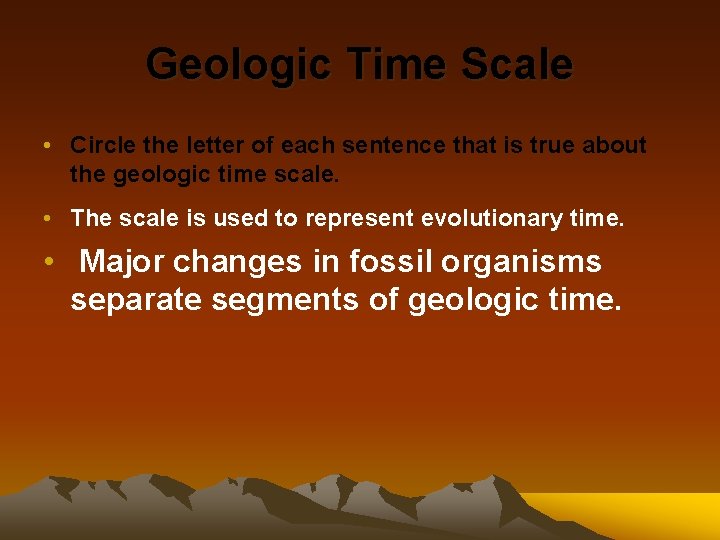 Geologic Time Scale

• Circle the letter of each sentence that is true about the geologic time scale.

• The scale is used to represent evolutionary time.

• Major changes in fossil organisms separate segments of geologic time.